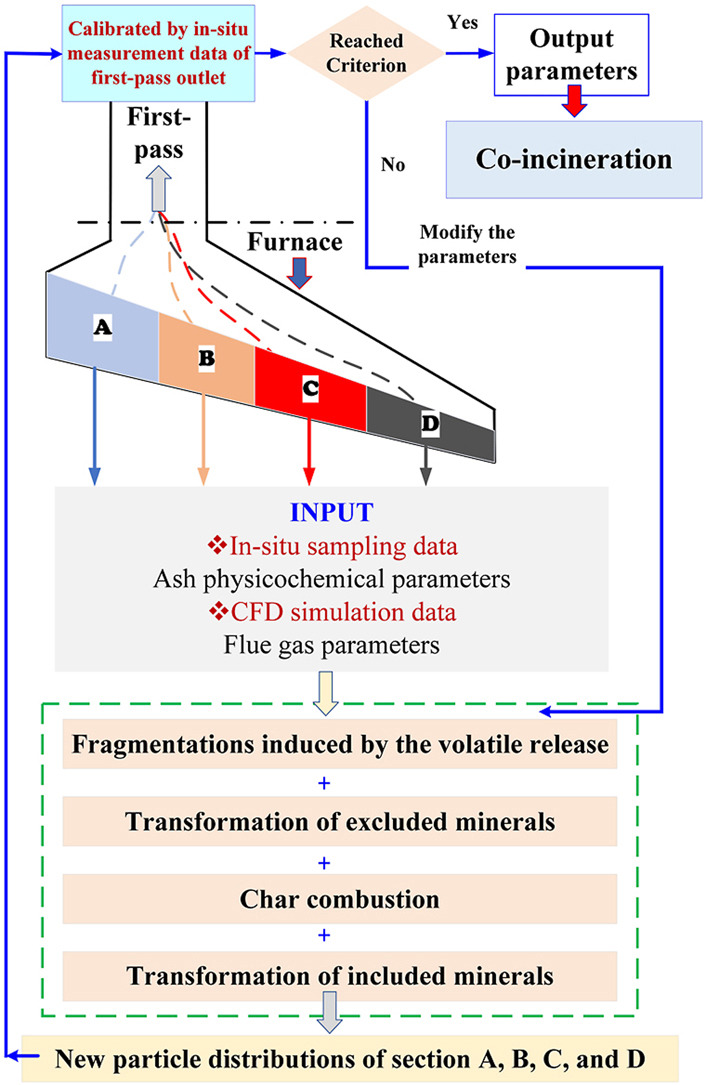 Calibrated by in-situ measurement data of first-pass outlet

Reached Criterion

Yes

Output parameters

Co-incineration

No

Modify the parameters

First-pass

Furnace

A

B

C

D

INPUT
❖In-situ sampling data
Ash physicochemical parameters
❖CFD simulation data
Flue gas parameters

Fragmentations induced by the volatile release
+
Transformation of excluded minerals
+
Char combustion
+
Transformation of included minerals

New particle distributions of section A, B, C, and D